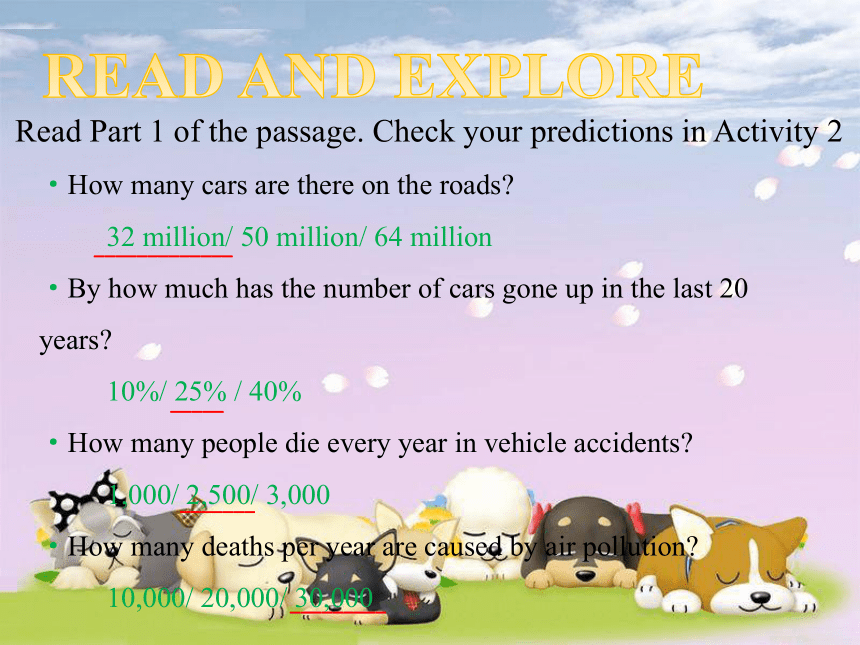 READ AND EXPLORE

Read Part 1 of the passage. Check your predictions in Activity 2

• How many cars are there on the roads?

32 million/ 50 million/ 64 million

• By how much has the number of cars gone up in the last 20 years?

10%/ 25% / 40%

• How many people die every year in vehicle accidents?

1,000/ 2,500/ 3,000

• How many deaths per year are caused by air pollution?

10,000/ 20,000/ 30,000